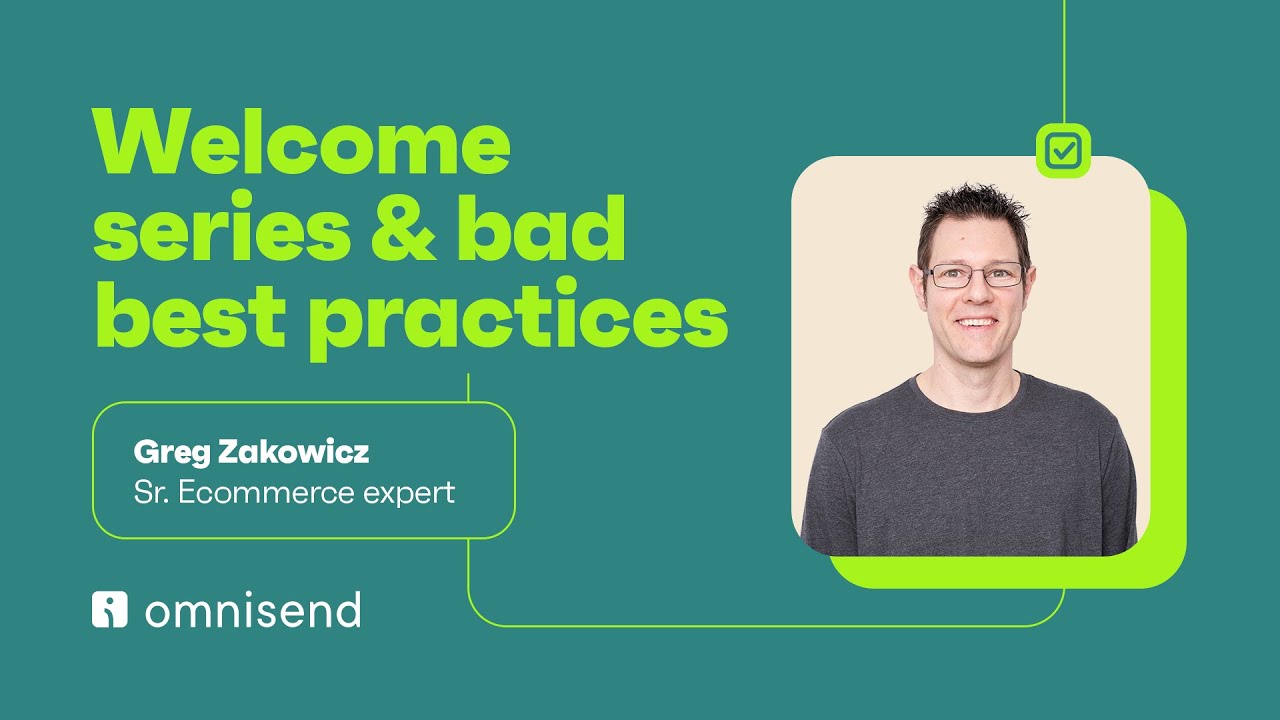 Welcome series & bad best practices

Greg Zakowicz
Sr. Ecommerce expert

omnisend